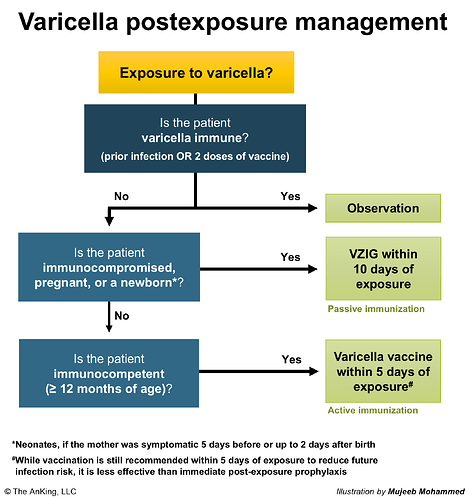 Varicella postexposure management

Exposure to varicella?

Is the patient varicella immune? (prior infection OR 2 doses of vaccine)

No

Yes

Observation

Is the patient immunocompromised, pregnant, or a newborn*?

Yes

VZIG within 10 days of exposure

Passive immunization

No

Is the patient immunocompetent (≥ 12 months of age)?

Yes

Varicella vaccine within 5 days of exposure#

Active immunization

*Neonates, if the mother was symptomatic 5 days before or up to 2 days after birth

#While vaccination is still recommended within 5 days of exposure to reduce future infection risk, it is less effective than immediate post-exposure prophylaxis

© The AnKing, LLC

Illustration by Mujeeb Mohammed